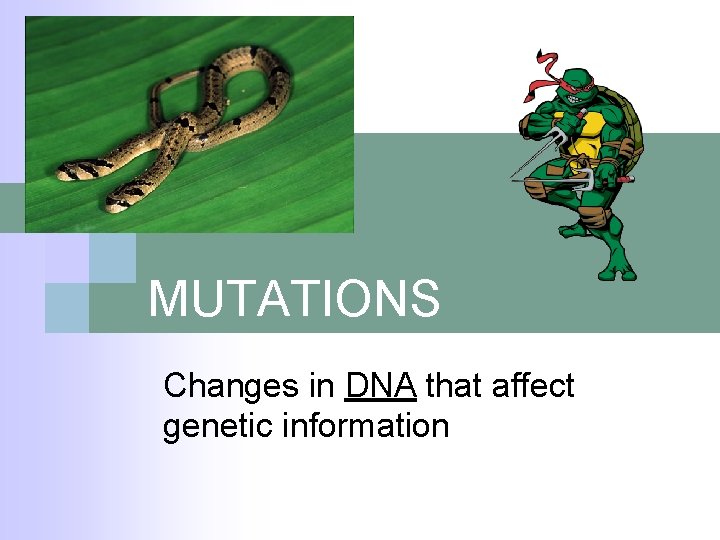 MUTATIONS

Changes in DNA that affect genetic information